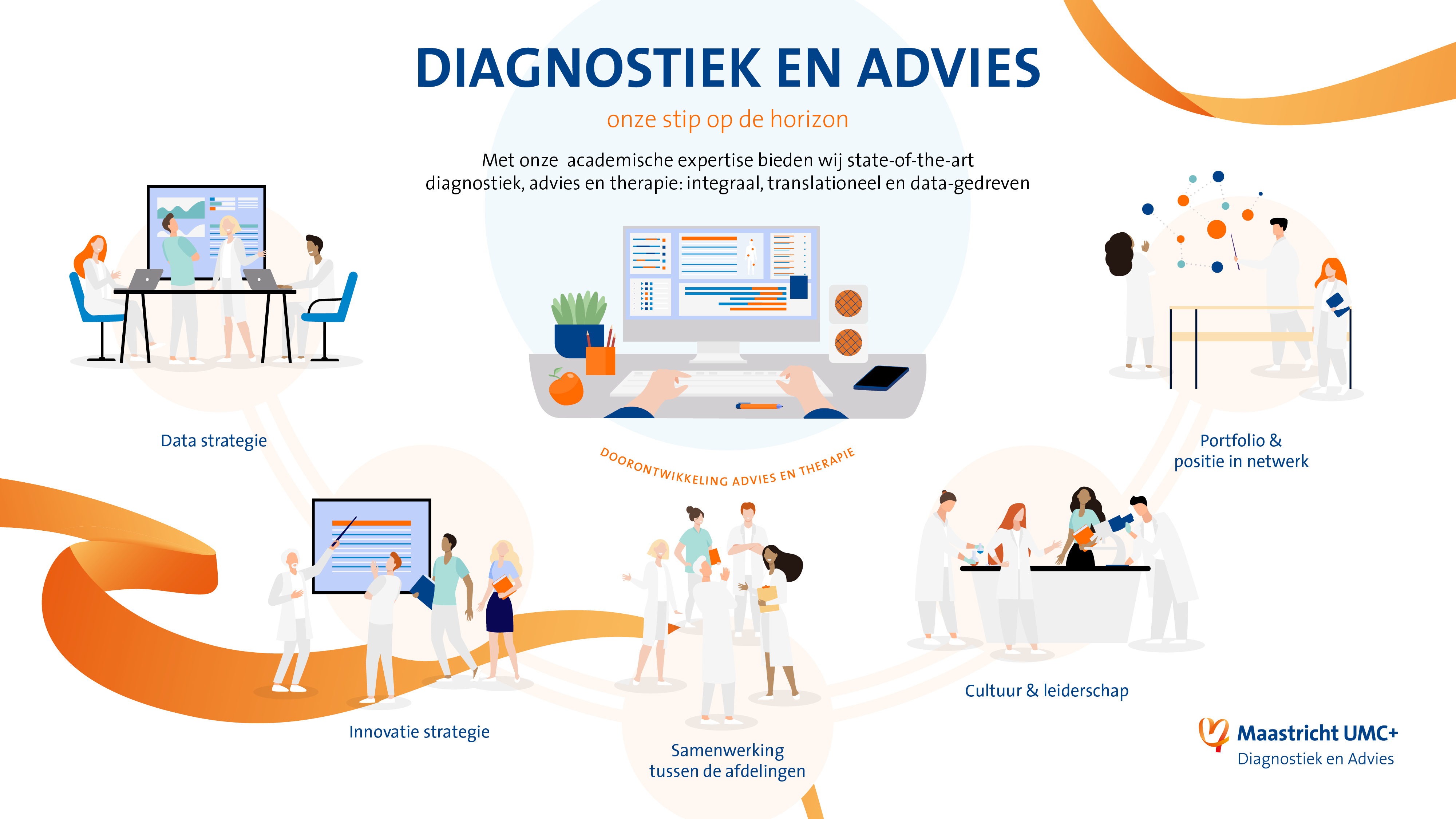 DIAGNOSTIEK EN ADVIES

onze stip op de horizon

Met onze academische expertise bieden wij state-of-the-art diagnostiek, advies en therapie: integraal, translationeel en data-gedreven

Data strategie

DOORONTWIKKELING ADVIES EN THERAPIE

Portfolio & positie in netwerk

Innovatie strategie

Samenwerking tussen de afdelingen

Cultuur & leiderschap

Maastricht UMC+
Diagnostiek en Advies